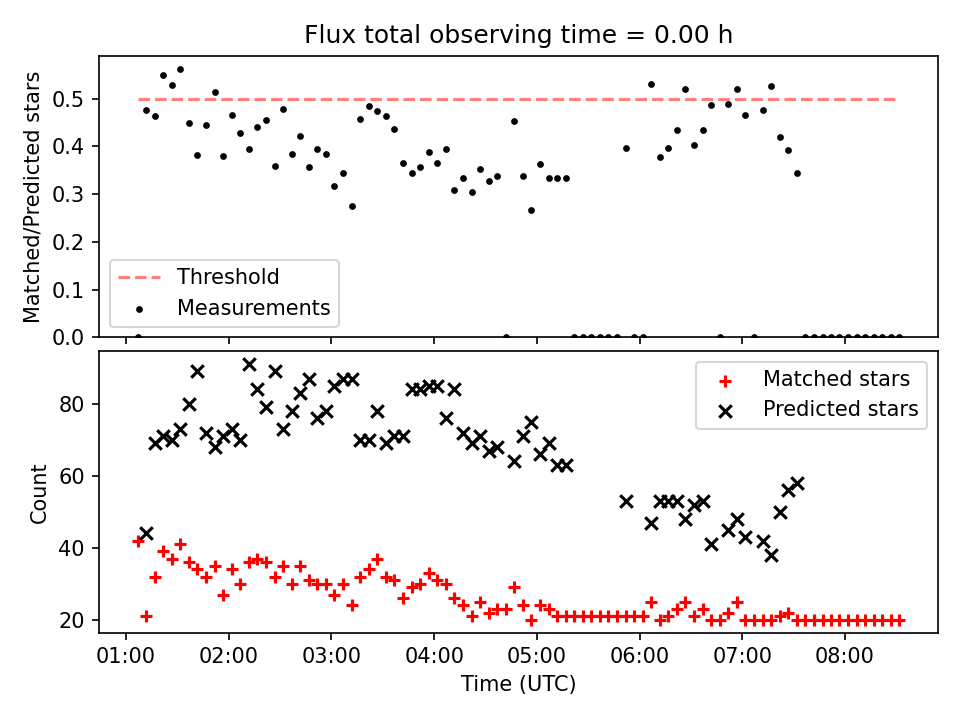 Flux total observing time = 0.00 h

Matched/Predicted stars

0.5
0.4
0.3
0.2
0.1
0.0

Threshold
Measurements

Count

80
60
40
20

Matched stars
Predicted stars

01:00 02:00 03:00 04:00 05:00 06:00 07:00 08:00

Time (UTC)